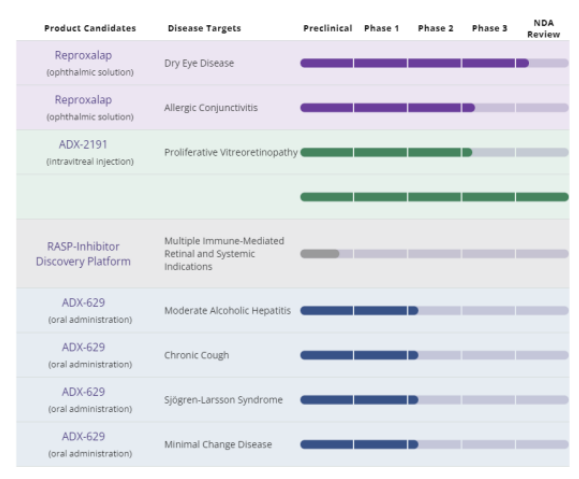 | Product Candidates | Disease Targets | Preclinical | Phase 1 | Phase 2 | Phase 3 | NDA Review |
|---|---|---|---|---|---|---|
| Reproxalap (ophthalmic solution) | Dry Eye Disease | | | | | |
| Reproxalap (ophthalmic solution) | Allergic Conjunctivitis | | | | | |
| ADX-2191 (intravitreal injection) | Proliferative Vitreoretinopathy | | | | | |
| | | | | | | |
| RASP-Inhibitor Discovery Platform | Multiple Immune-Mediated Retinal and Systemic Indications | | | | | |
| ADX-629 (oral administration) | Moderate Alcoholic Hepatitis | | | | | |
| ADX-629 (oral administration) | Chronic Cough | | | | | |
| ADX-629 (oral administration) | Sjögren-Larsson Syndrome | | | | | |
| ADX-629 (oral administration) | Minimal Change Disease | | | | | |